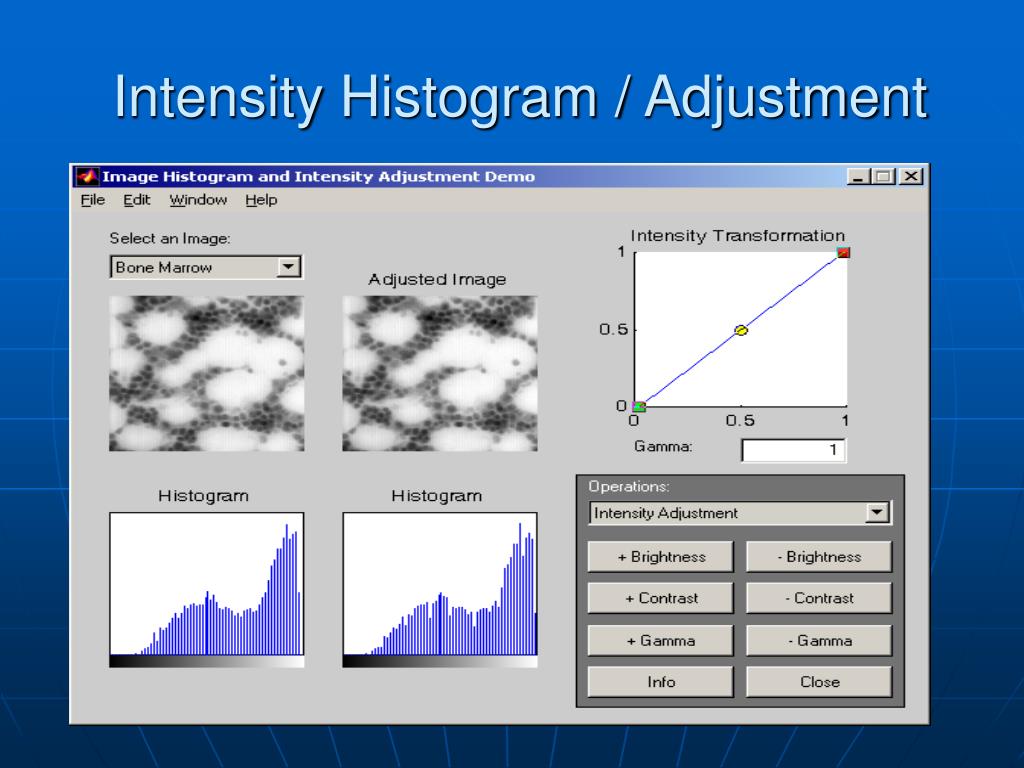 Intensity Histogram / Adjustment

Image Histogram and Intensity Adjustment Demo

File Edit Window Help

Select an Image:

Bone Marrow

Adjusted Image

Intensity Transformation

1

0.5

0

0 0.5 1

Gamma: 1

Histogram

Histogram

Operations:

Intensity Adjustment

+ Brightness

- Brightness

+ Contrast

- Contrast

+ Gamma

- Gamma

Info

Close